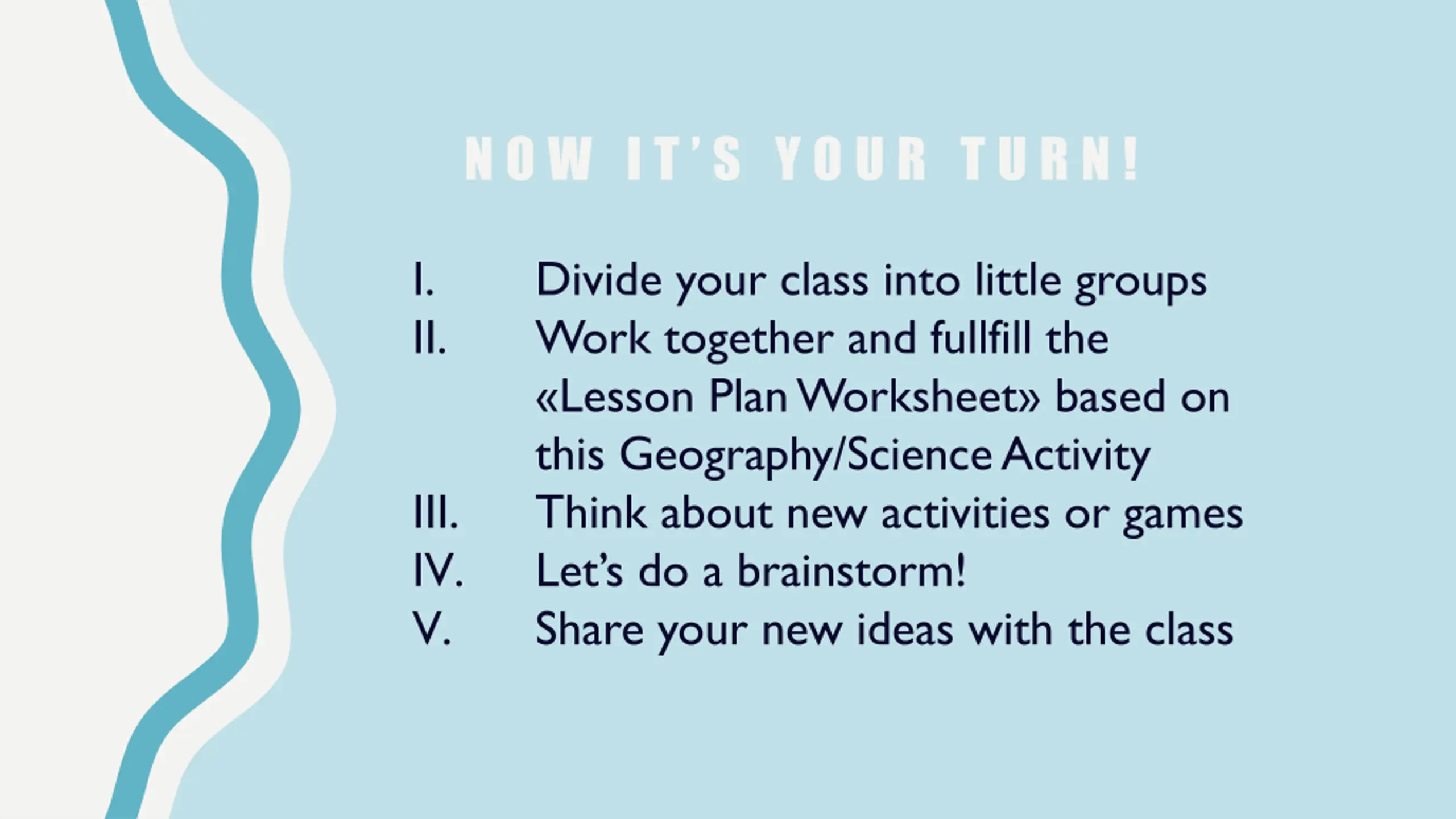 NOW IT'S YOUR TURN!

I. Divide your class into little groups
II. Work together and fullfill the «Lesson Plan Worksheet» based on this Geography/Science Activity
III. Think about new activities or games
IV. Let's do a brainstorm!
V. Share your new ideas with the class